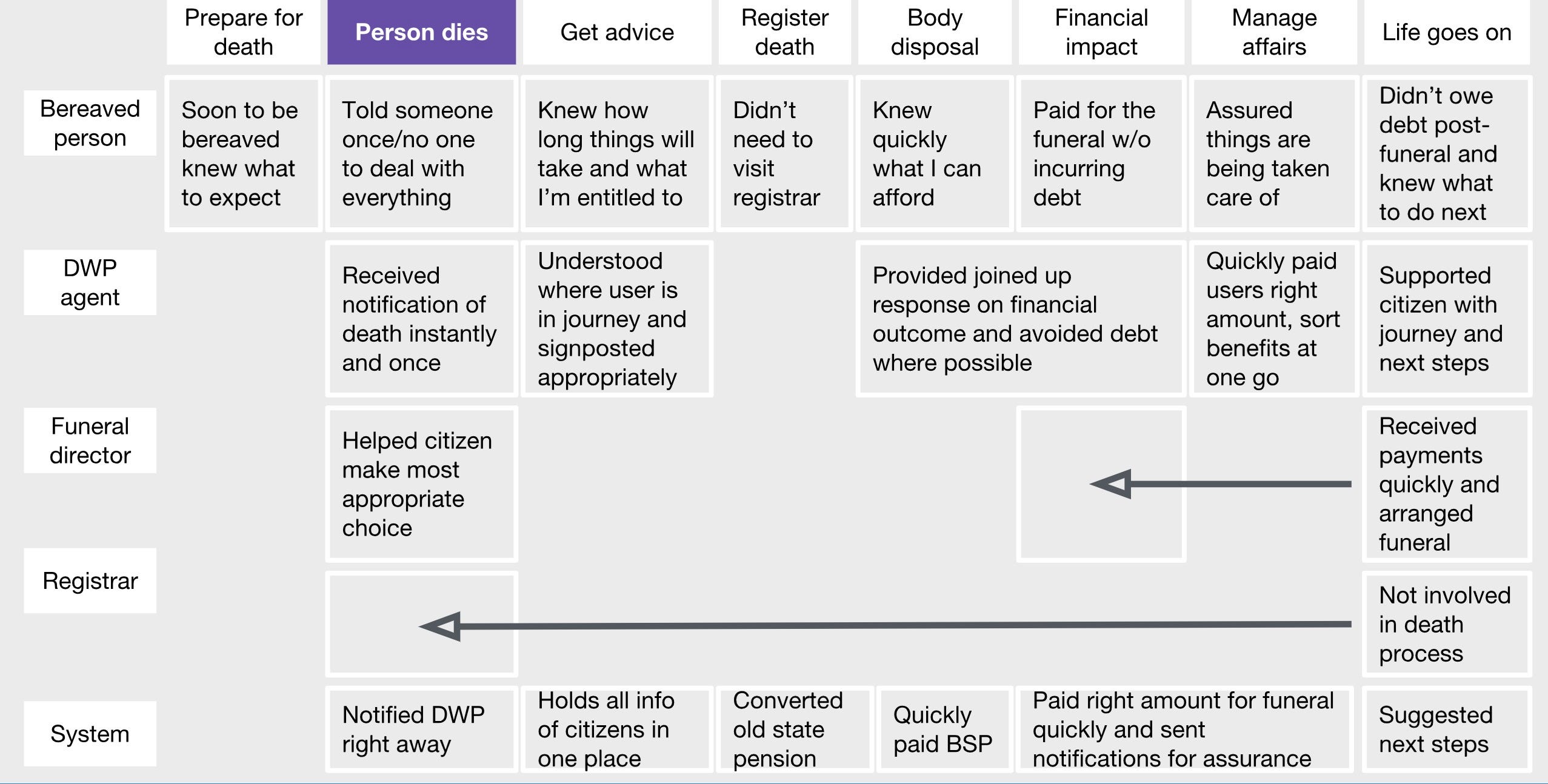 | | Prepare for death | Person dies | Get advice | Register death | Body disposal | Financial impact | Manage affairs | Life goes on |
|---|---|---|---|---|---|---|---|---|
| Bereaved person | Soon to be bereaved knew what to expect | Told someone once/no one to deal with everything | Knew how long things will take and what I'm entitled to | Didn't need to visit registrar | Knew quickly what I can afford | Paid for the funeral w/o incurring debt | Assured things are being taken care of | Didn't owe debt post-funeral and knew what to do next |
| DWP agent | | Received notification of death instantly and once | Understood where user is in journey and signposted appropriately | | Provided joined up response on financial outcome and avoided debt where possible | | Quickly paid users right amount, sort benefits at one go | Supported citizen with journey and next steps |
| Funeral director | | Helped citizen make most appropriate choice | | | | | | Received payments quickly and arranged funeral |
| Registrar | | | | | | | | Not involved in death process |
| System | | Notified DWP right away | Holds all info of citizens in one place | Converted old state pension | Quickly paid BSP | Paid right amount for funeral quickly and sent notifications for assurance | | Suggested next steps |